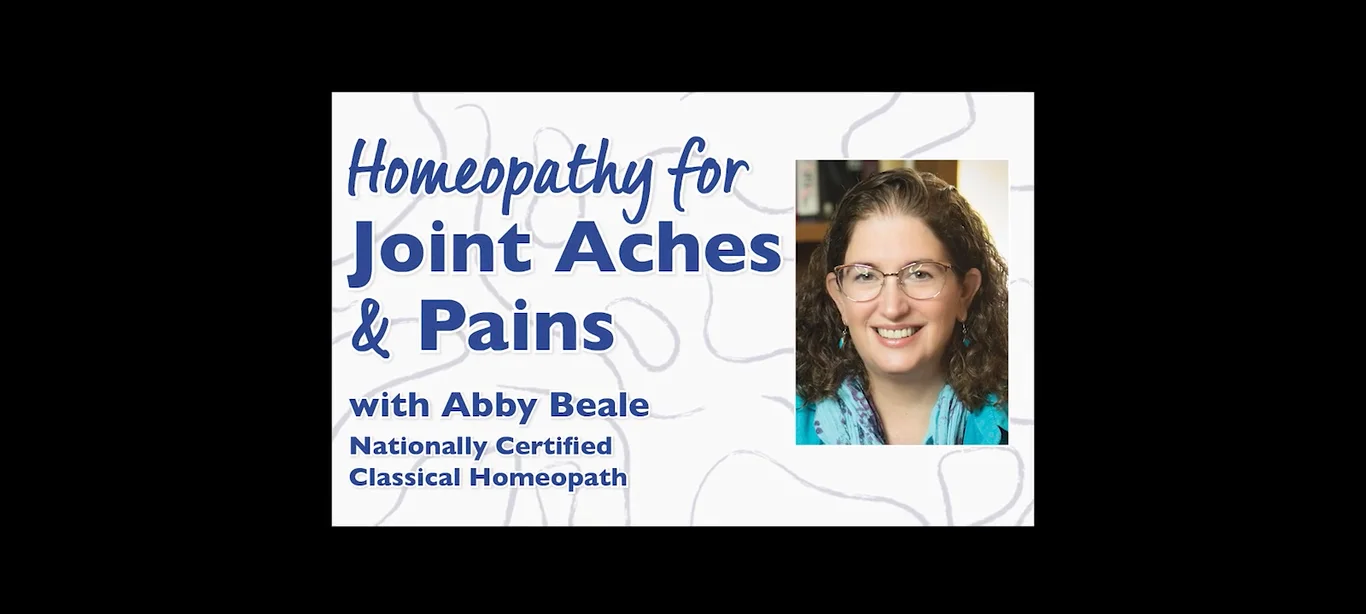 Homeopathy for
Joint Aches
& Pains

with Abby Beale
Nationally Certified
Classical Homeopath